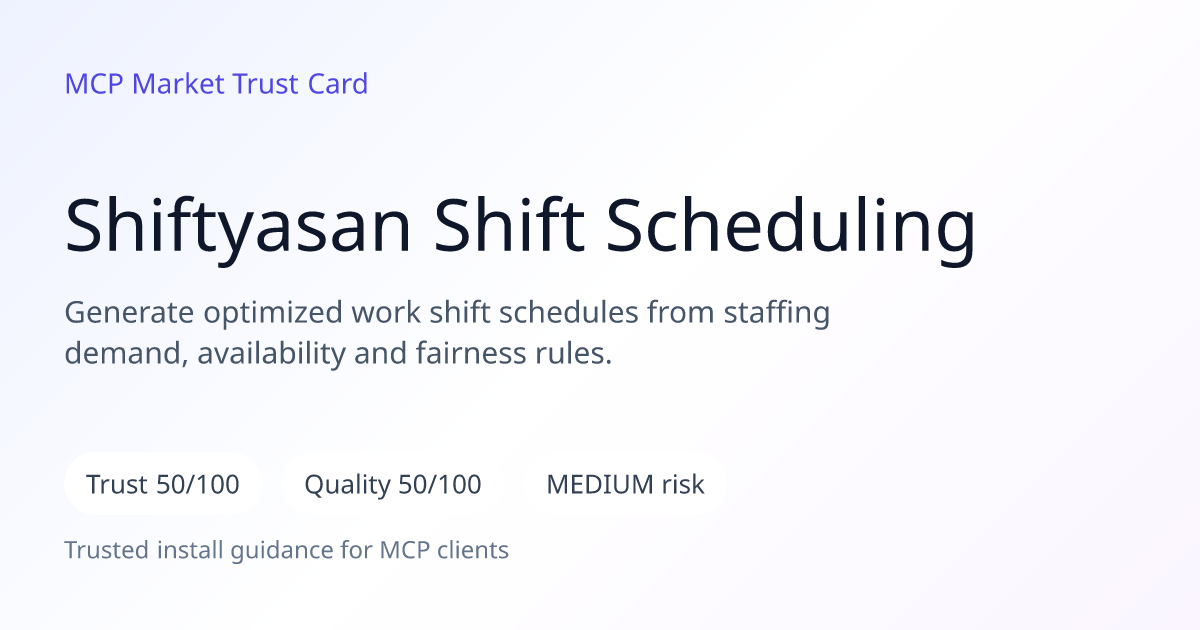 MCP Market Trust Card

Shiftyasan Shift Scheduling

Generate optimized work shift schedules from staffing demand, availability and fairness rules.

Trust 50/100

Quality 50/100

MEDIUM risk

Trusted install guidance for MCP clients